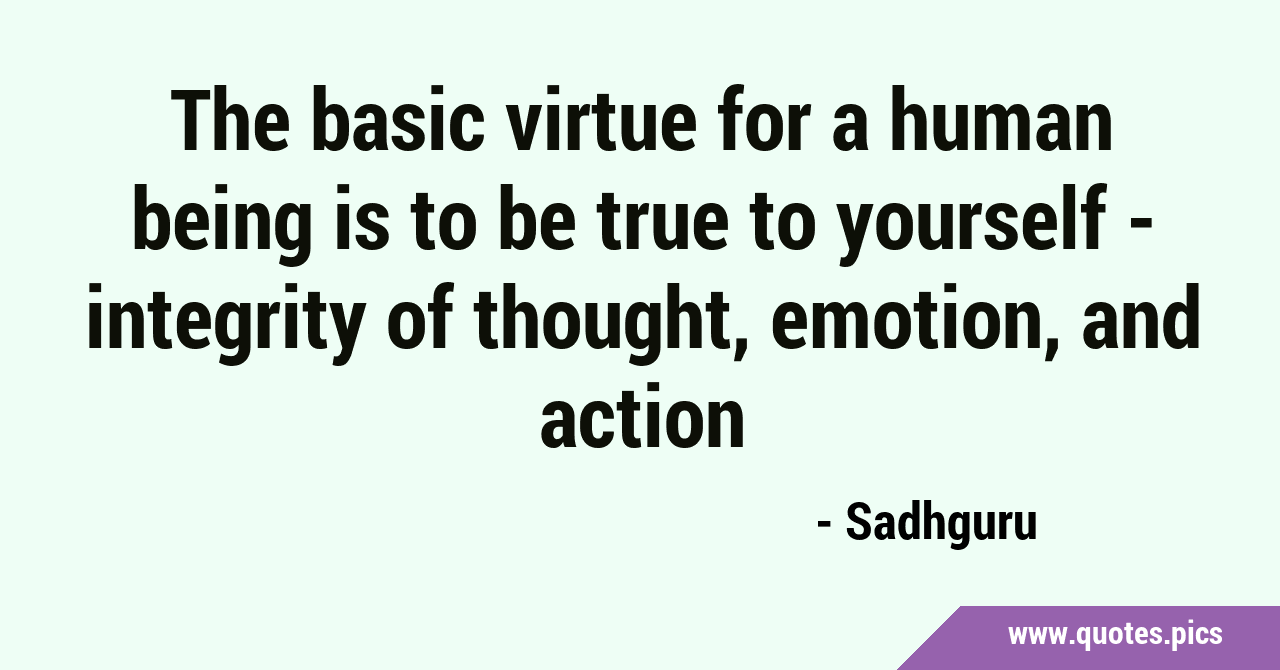 The basic virtue for a human being is to be true to yourself - integrity of thought, emotion, and action

- Sadhguru

www.quotes.pics